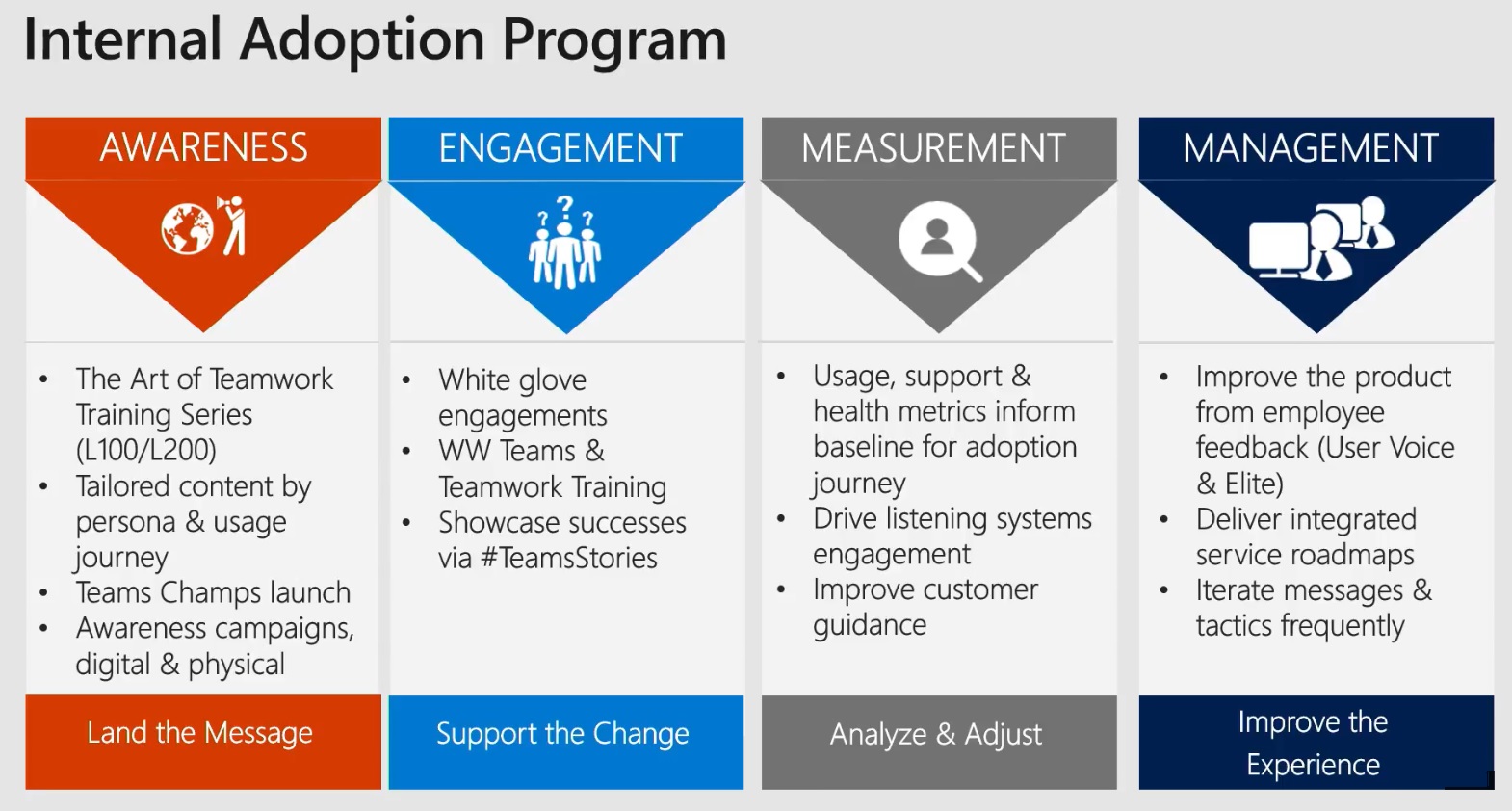 Internal Adoption Program

AWARENESS

- The Art of Teamwork Training Series (L100/L200)
- Tailored content by persona & usage journey
- Teams Champs launch
- Awareness campaigns, digital & physical

Land the Message

ENGAGEMENT

- White glove engagements
- WW Teams & Teamwork Training
- Showcase successes via #TeamsStories

Support the Change

MEASUREMENT

- Usage, support & health metrics inform baseline for adoption journey
- Drive listening systems engagement
- Improve customer guidance

Analyze & Adjust

MANAGEMENT

- Improve the product from employee feedback (User Voice & Elite)
- Deliver integrated service roadmaps
- Iterate messages & tactics frequently

Improve the Experience